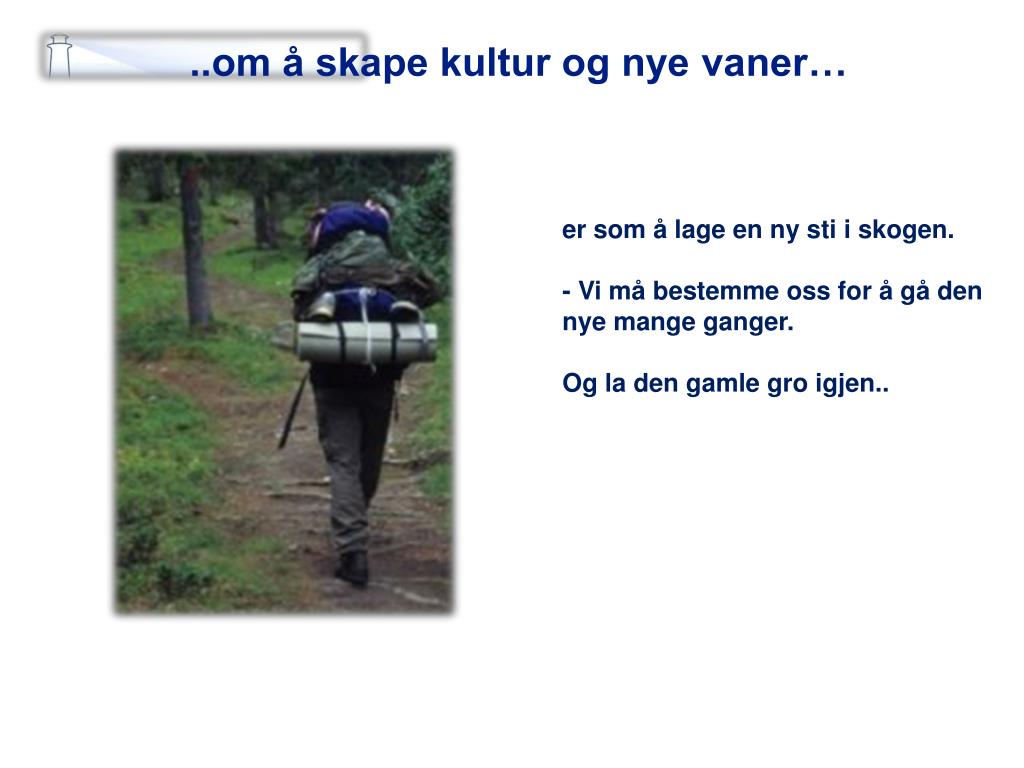 ..om å skape kultur og nye vaner…

er som å lage en ny sti i skogen.

- Vi må bestemme oss for å gå den nye mange ganger.

Og la den gamle gro igjen..